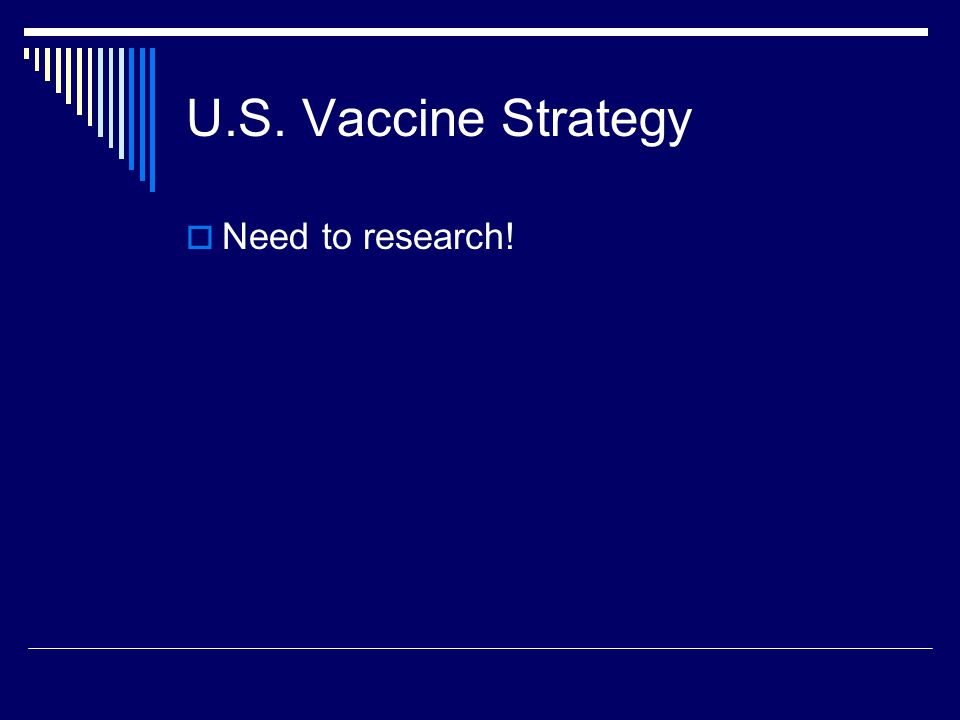 U.S. Vaccine Strategy

Need to research!